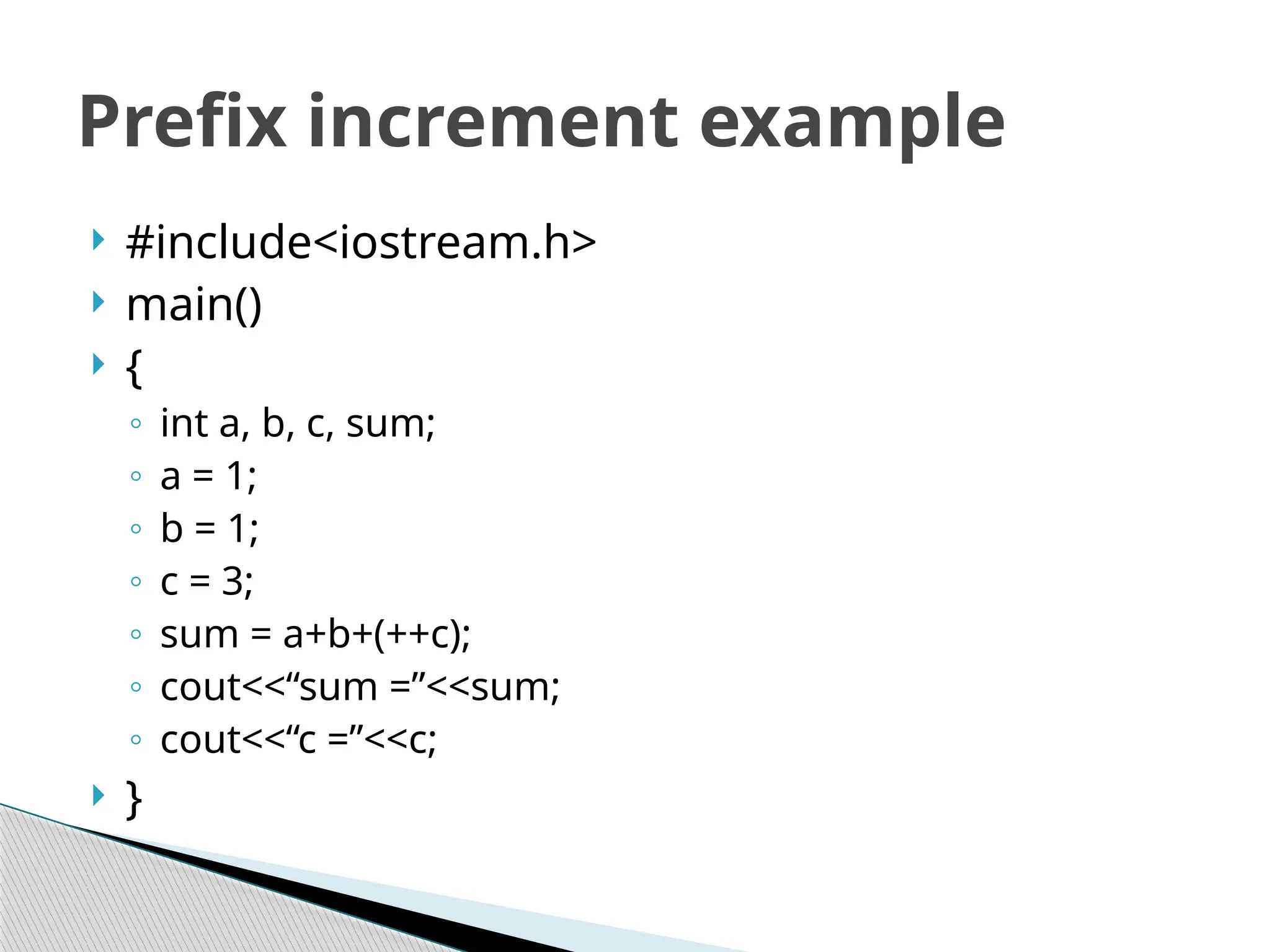 Prefix increment example

#include<iostream.h>
main()
{
int a, b, c, sum;
a = 1;
b = 1;
c = 3;
sum = a+b+(++c);
cout<<“sum =”<<sum;
cout<<“c =”<<c;
}